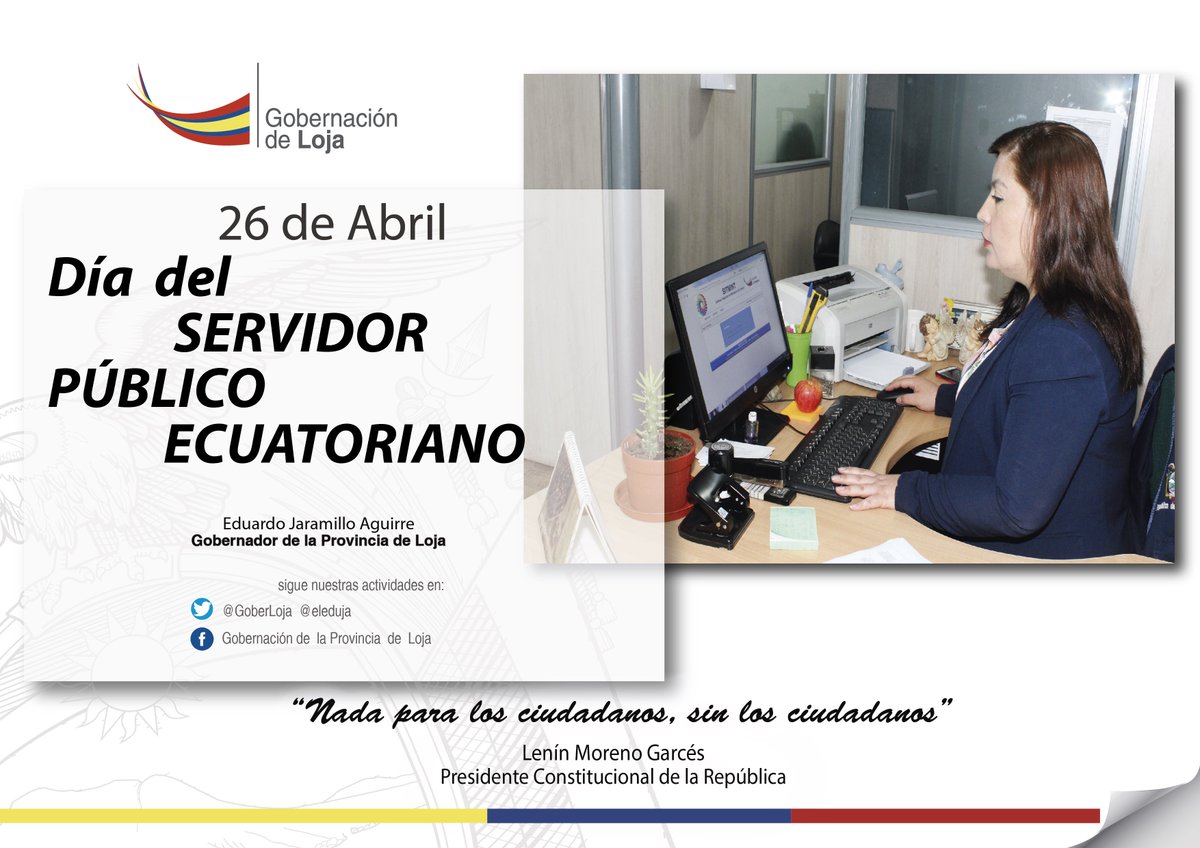 Gobernación de Loja

26 de Abril

Día del SERVIDOR PÚBLICO ECUATORIANO

Eduardo Jaramillo Aguirre
Gobernador de la Provincia de Loja

sigue nuestras actividades en:
@GoberLoja @eleduja
Gobernación de la Provincia de Loja

"Nada para los ciudadanos, sin los ciudadanos"
Lenín Moreno Garcés
Presidente Constitucional de la República